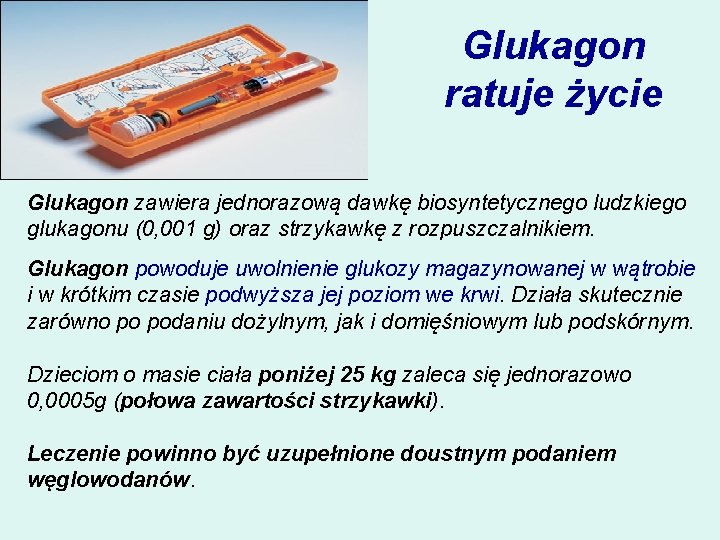 Glukagon ratuje życie

Glukagon zawiera jednorazową dawkę biosyntetycznego ludzkiego glukagonu (0,001 g) oraz strzykawkę z rozpuszczalnikiem.

Glukagon powoduje uwolnienie glukozy magazynowanej w wątrobie i w krótkim czasie podwyższa jej poziom we krwi. Działa skutecznie zarówno po podaniu dożylnym, jak i domięśniowym lub podskórnym.

Dzieciom o masie ciała poniżej 25 kg zaleca się jednorazowo 0,0005g (połowa zawartości strzykawki).

Leczenie powinno być uzupełnione doustnym podaniem węglowodanów.